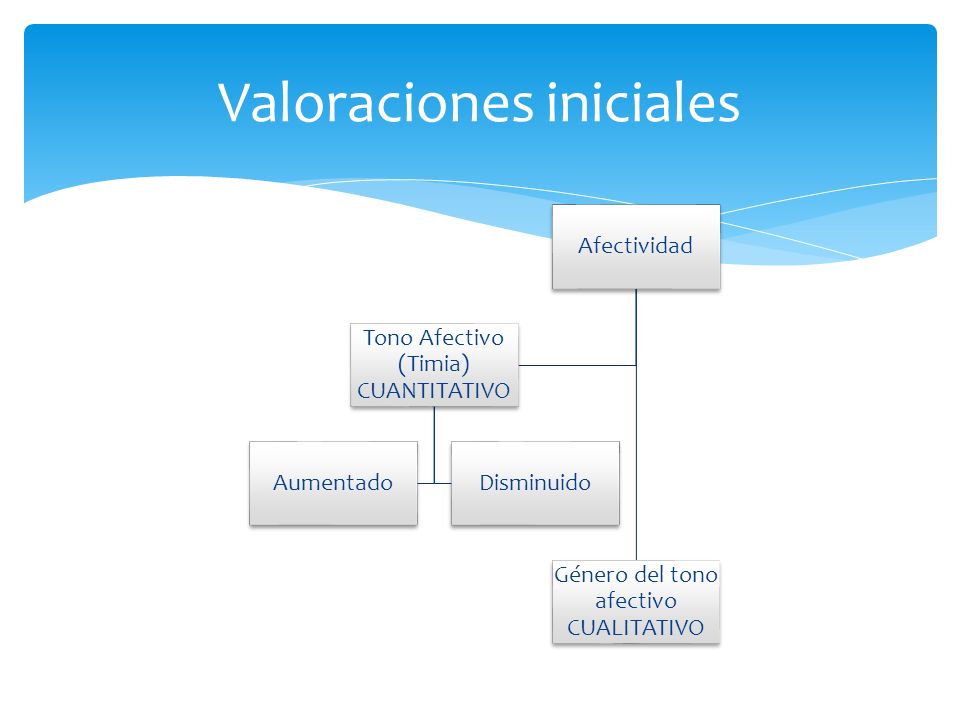 Valoraciones iniciales

Afectividad

Tono Afectivo (Timia) CUANTITATIVO

Aumentado

Disminuido

Género del tono afectivo CUALITATIVO